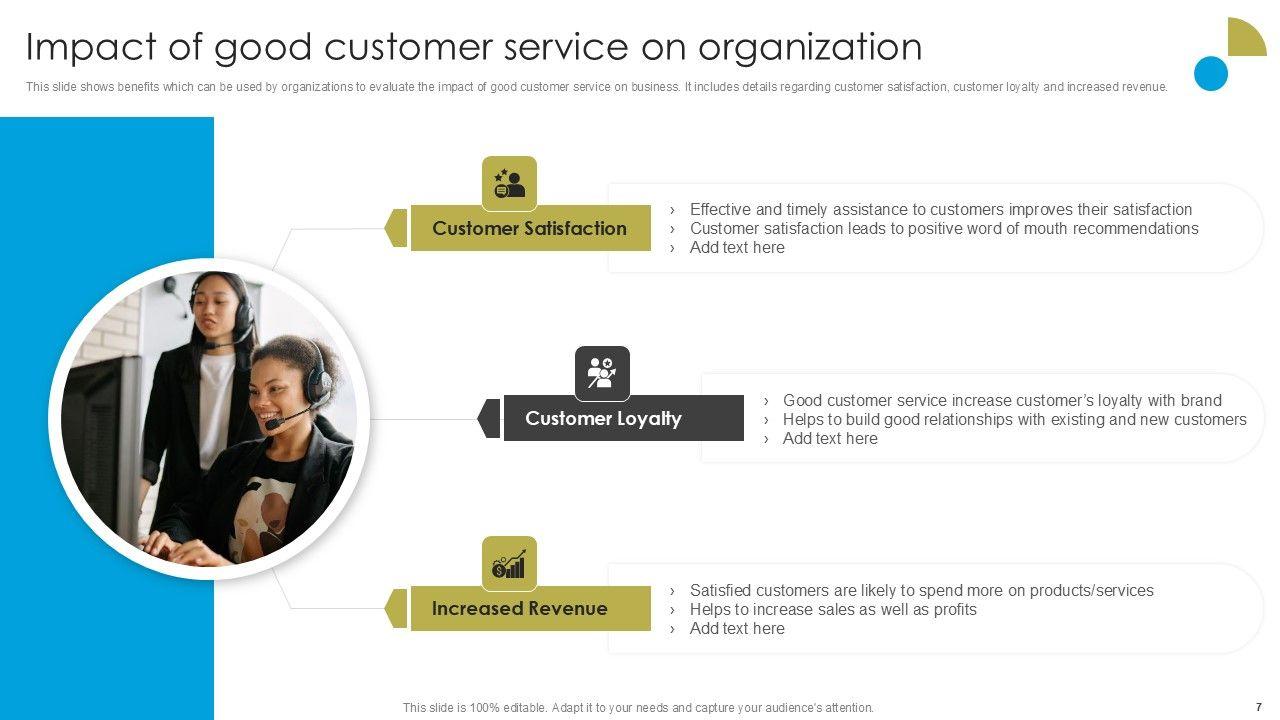 Impact of good customer service on organization

This slide shows benefits which can be used by organizations to evaluate the impact of good customer service on business. It includes details regarding customer satisfaction, customer loyalty and increased revenue.

Customer Satisfaction

› Effective and timely assistance to customers improves their satisfaction
› Customer satisfaction leads to positive word of mouth recommendations
› Add text here

Customer Loyalty

› Good customer service increase customer's loyalty with brand
› Helps to build good relationships with existing and new customers
› Add text here

Increased Revenue

› Satisfied customers are likely to spend more on products/services
› Helps to increase sales as well as profits
› Add text here

This slide is 100% editable. Adapt it to your needs and capture your audience's attention.

7